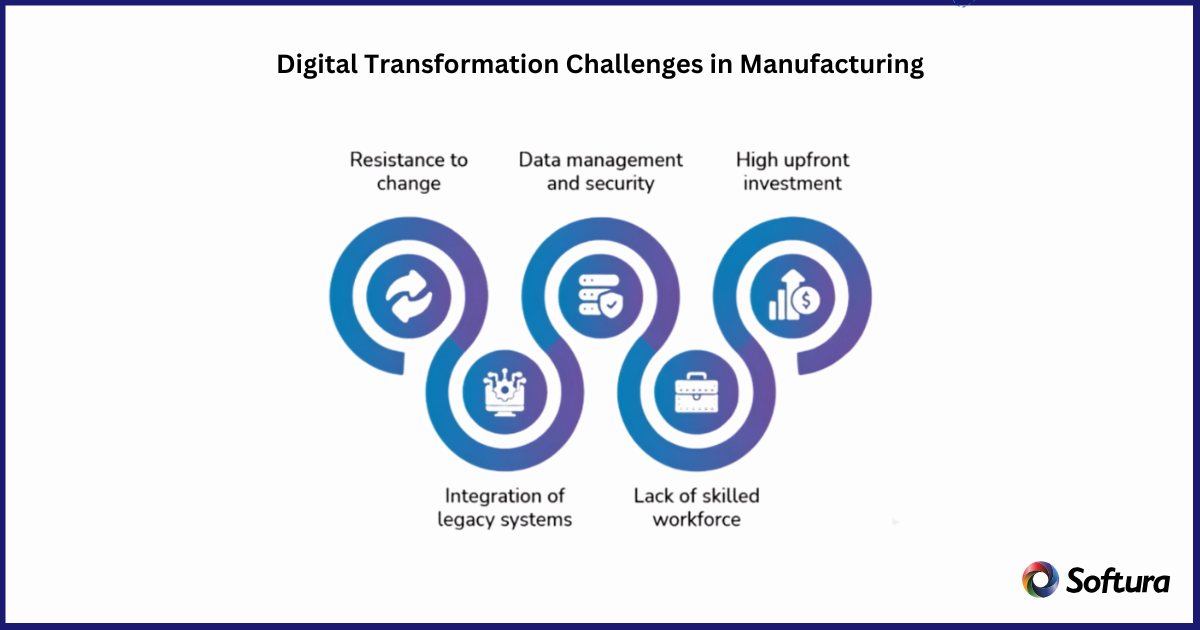 Digital Transformation Challenges in Manufacturing

Resistance to change

Data management and security

High upfront investment

Integration of legacy systems

Lack of skilled workforce

Softura